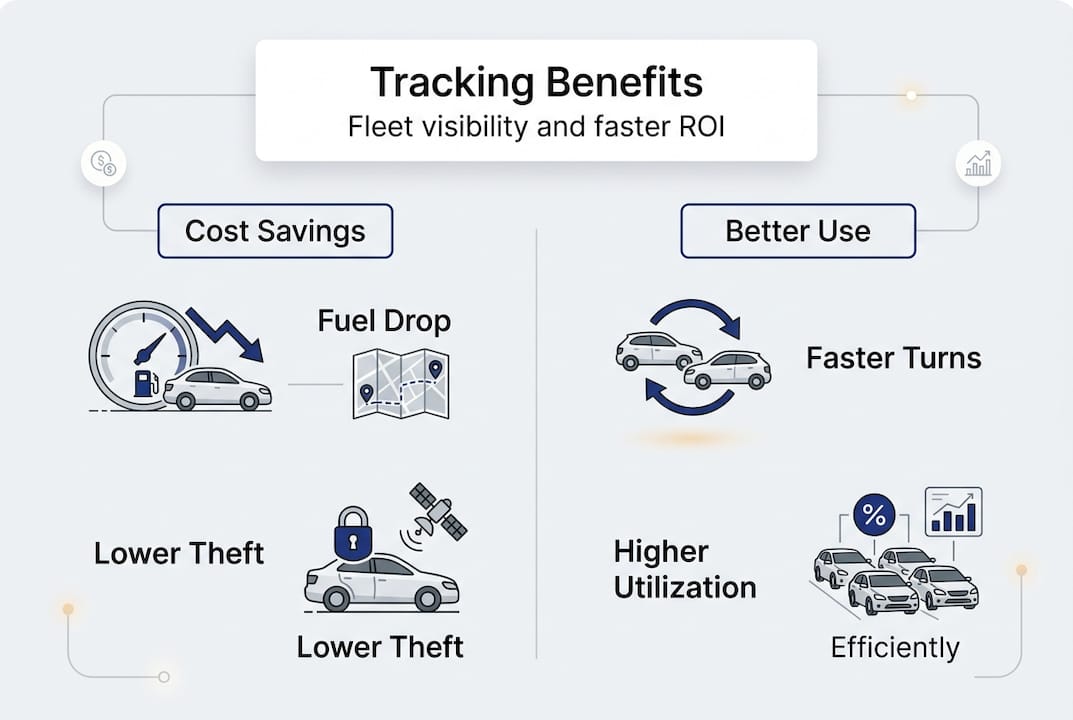 Tracking Benefits
Fleet visibility and faster ROI

Cost Savings

Fuel Drop

Lower Theft

Lower Theft

Better Use

Faster Turns

Higher Utilization

%

Efficiently